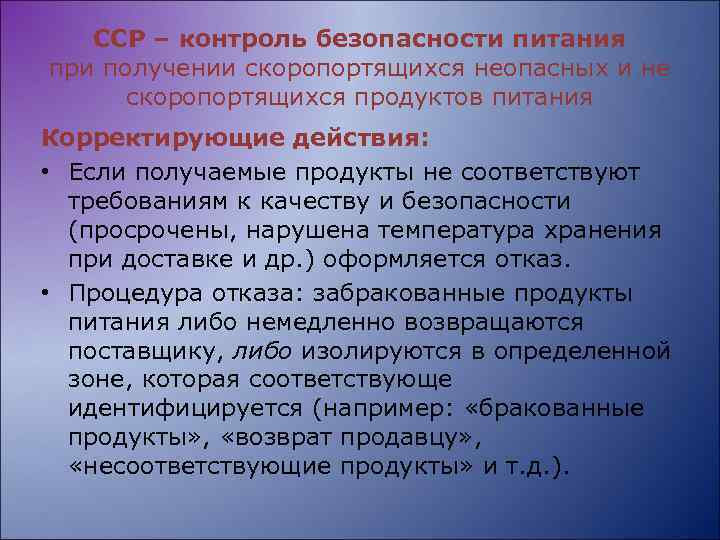 ССР – контроль безопасности питания
при получении скоропортящихся неопасных и не скоропортящихся продуктов питания

Корректирующие действия:

• Если получаемые продукты не соответствуют требованиям к качеству и безопасности (просрочены, нарушена температура хранения при доставке и др.) оформляется отказ.

• Процедура отказа: забракованные продукты питания либо немедленно возвращаются поставщику, либо изолируются в определенной зоне, которая соответствующе идентифицируется (например: «бракованные продукты», «возврат продавцу», «несоответствующие продукты» и т.д.).